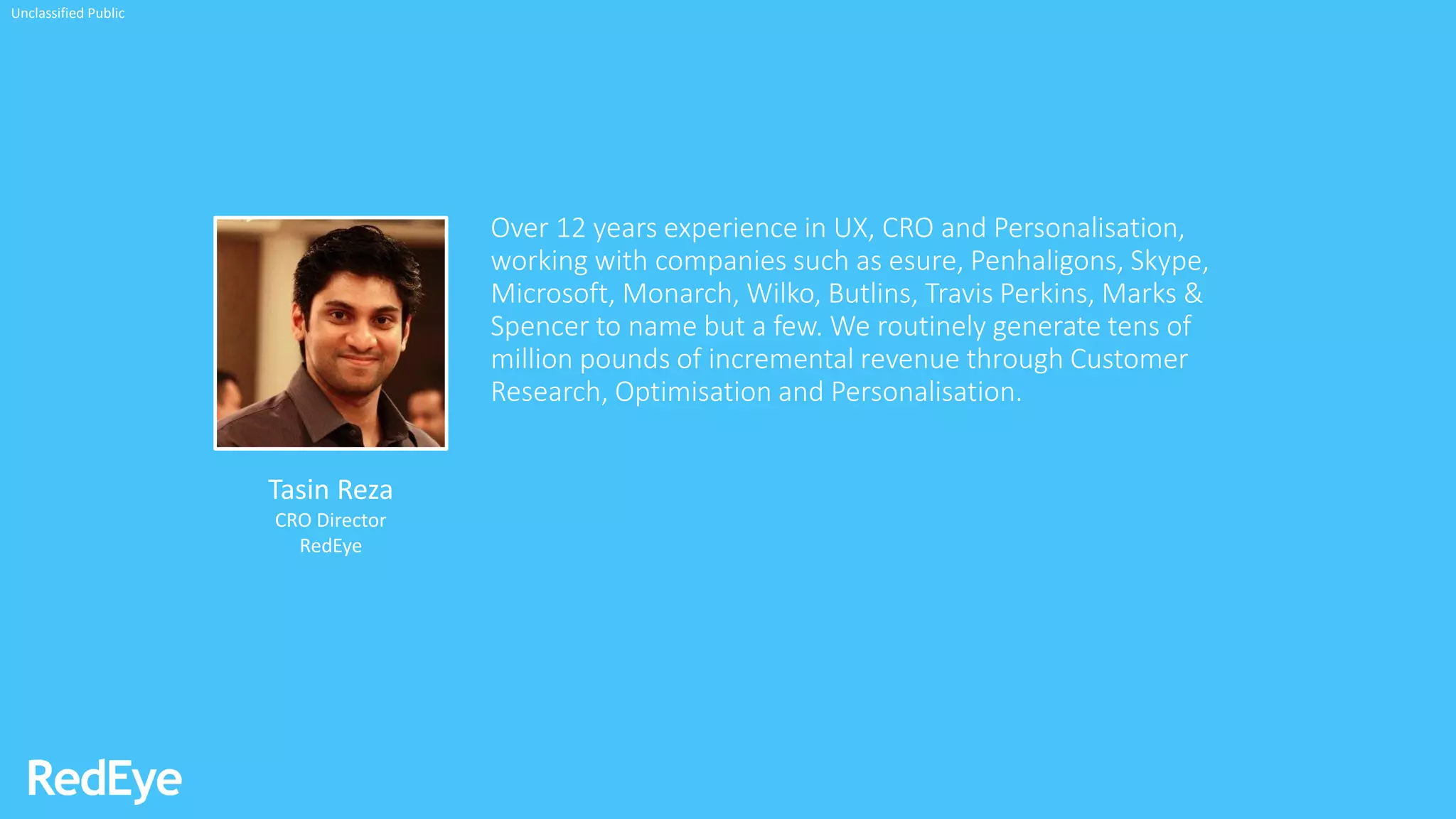 Unclassified Public

Over 12 years experience in UX, CRO and Personalisation, working with companies such as esure, Penhaligons, Skype, Microsoft, Monarch, Wilko, Butlins, Travis Perkins, Marks & Spencer to name but a few. We routinely generate tens of million pounds of incremental revenue through Customer Research, Optimisation and Personalisation.

Tasin Reza
CRO Director
RedEye

RedEye